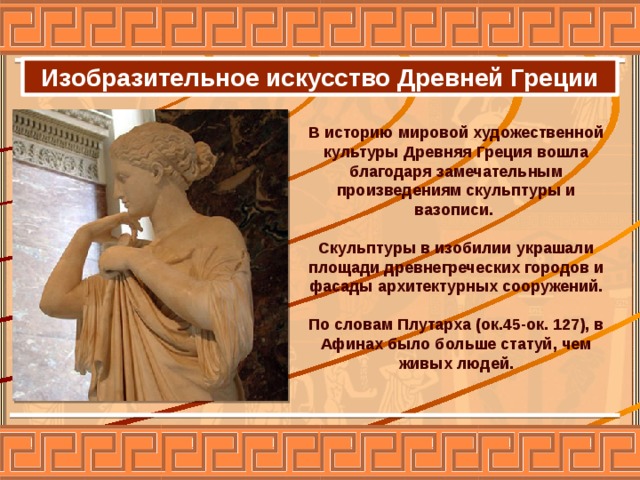 Изобразительное искусство Древней Греции

В историю мировой художественной культуры Древняя Греция вошла благодаря замечательным произведениям скульптуры и вазописи.

Скульптуры в изобилии украшали площади древнегреческих городов и фасады архитектурных сооружений.

По словам Плутарха (ок.45-ок. 127), в Афинах было больше статуй, чем живых людей.